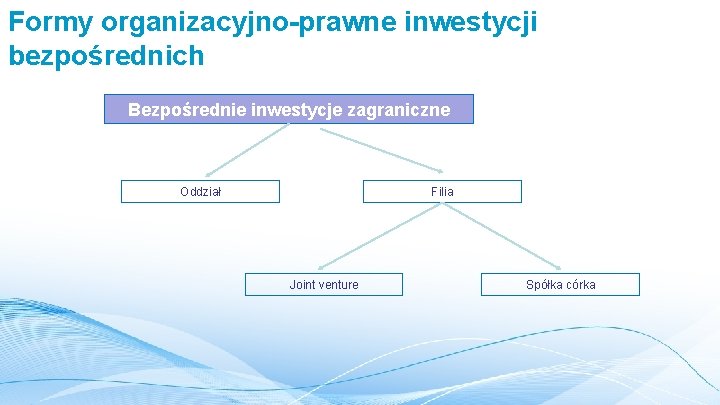 Formy organizacyjno-prawne inwestycji bezpośrednich

Bezpośrednie inwestycje zagraniczne

Oddział

Filia

Joint venture

Spółka córka